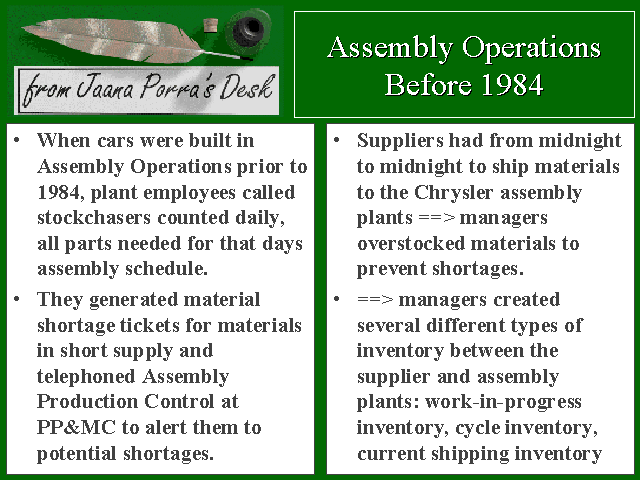 from Jaana Porra's Desk

Assembly Operations Before 1984

• When cars were built in Assembly Operations prior to 1984, plant employees called stockchasers counted daily, all parts needed for that days assembly schedule.

• They generated material shortage tickets for materials in short supply and telephoned Assembly Production Control at PP&MC to alert them to potential shortages.

• Suppliers had from midnight to midnight to ship materials to the Chrysler assembly plants ==> managers overstocked materials to prevent shortages.

• ==> managers created several different types of inventory between the supplier and assembly plants: work-in-progress inventory, cycle inventory, current shipping inventory